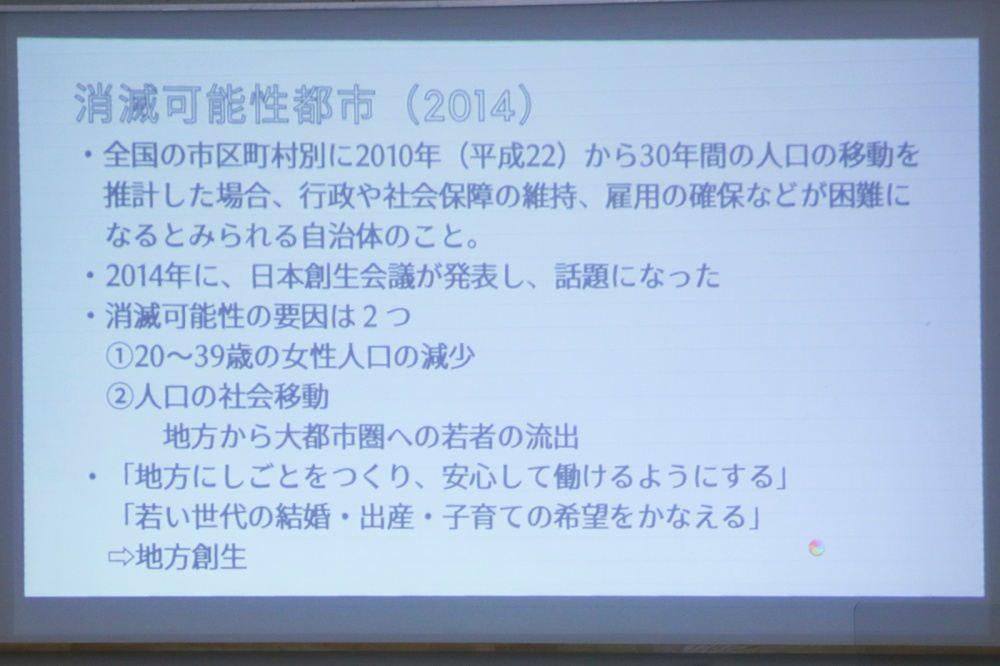 消滅可能性都市（2014）

・全国の市区町村別に2010年（平成22）から30年間の人口の移動を推計した場合、行政や社会保障の維持、雇用の確保などが困難になるとみられる自治体のこと。

・2014年に、日本創生会議が発表し、話題になった

・消滅可能性の要因は２つ
①20～39歳の女性人口の減少
②人口の社会移動
地方から大都市圏への若者の流出

・「地方にしごとをつくり、安心して働けるようにする」
「若い世代の結婚・出産・子育ての希望をかなえる」
⇨地方創生